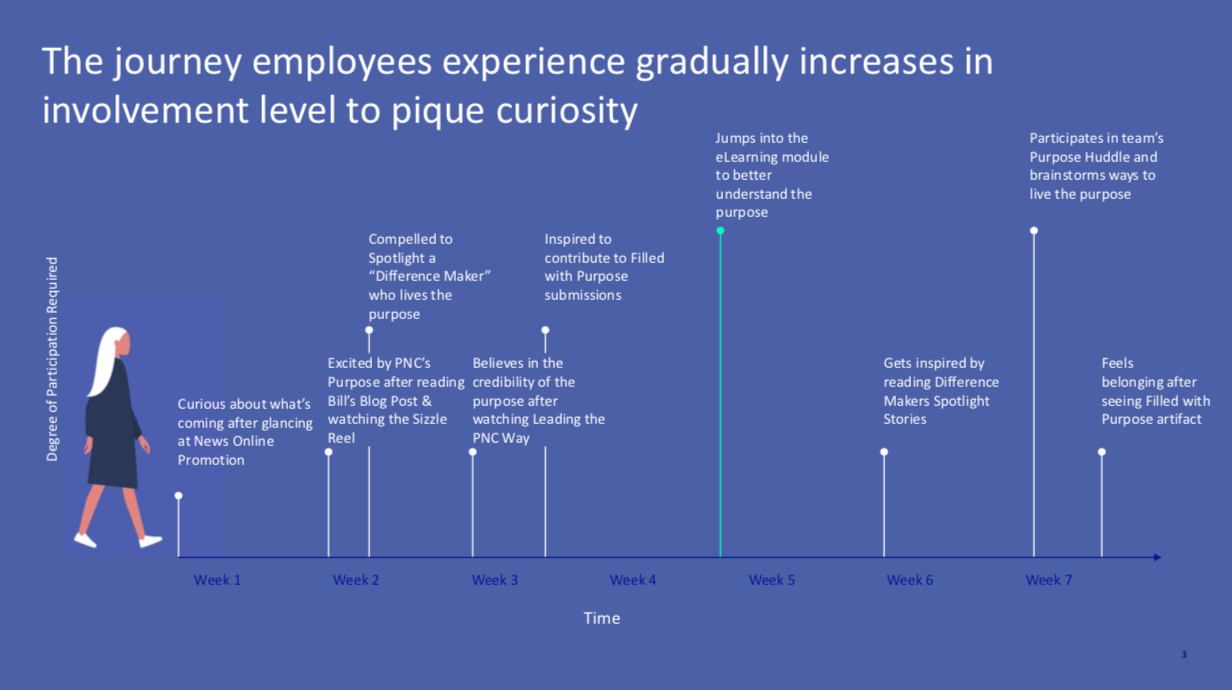 The journey employees experience gradually increases in involvement level to pique curiosity

Degree of Participation Required

Curious about what's coming after glancing at News Online Promotion

Excited by PNC's Purpose after reading Bill's Blog Post & watching the Sizzle Reel

Compelled to Spotlight a "Difference Maker" who lives the purpose

Believes in the credibility of the purpose after watching Leading the PNC Way

Inspired to contribute to Filled with Purpose submissions

Jumps into the eLearning module to better understand the purpose

Gets inspired by reading Difference Makers Spotlight Stories

Participates in team's Purpose Huddle and brainstorms ways to live the purpose

Feels belonging after seeing Filled with Purpose artifact

Week 1
Week 2
Week 3
Week 4
Week 5
Week 6
Week 7

Time

3